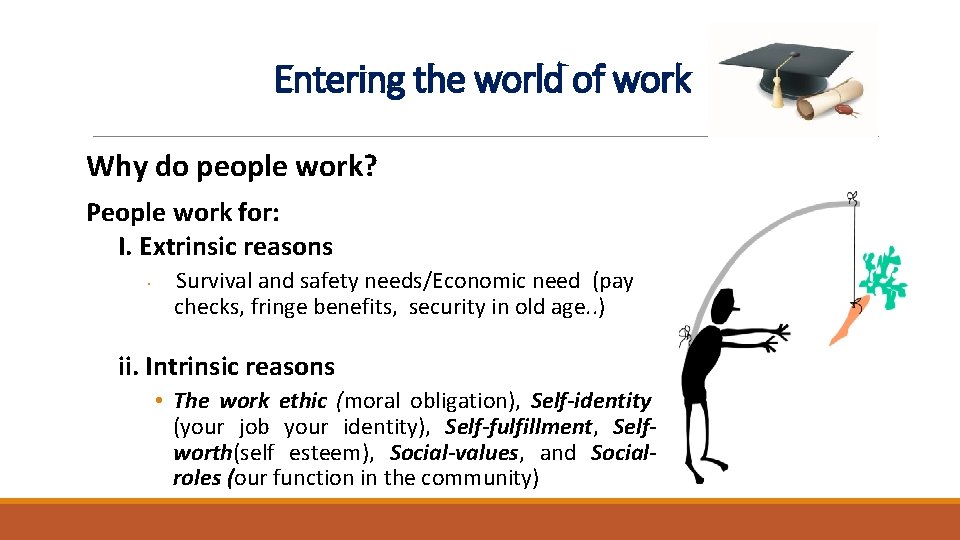 Entering the world of work

Why do people work?

People work for:

I. Extrinsic reasons

• Survival and safety needs/Economic need (pay checks, fringe benefits, security in old age..)

ii. Intrinsic reasons

• The work ethic (moral obligation), Self-identity (your job your identity), Self-fulfillment, Self-worth(self esteem), Social-values, and Social-roles (our function in the community)